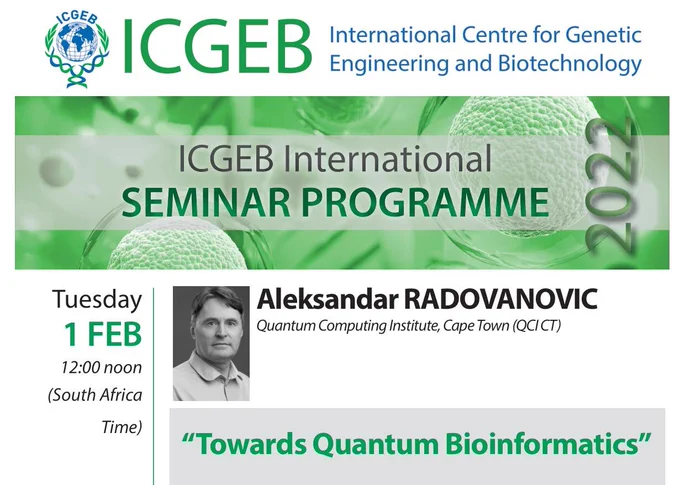 ICGEB

ICGEB International Centre for Genetic Engineering and Biotechnology

ICGEB International
SEMINAR PROGRAMME
2022

Tuesday
1 FEB
12:00 noon
(South Africa Time)

Aleksandar RADOVANOVIC
Quantum Computing Institute, Cape Town (QCI CT)

"Towards Quantum Bioinformatics"